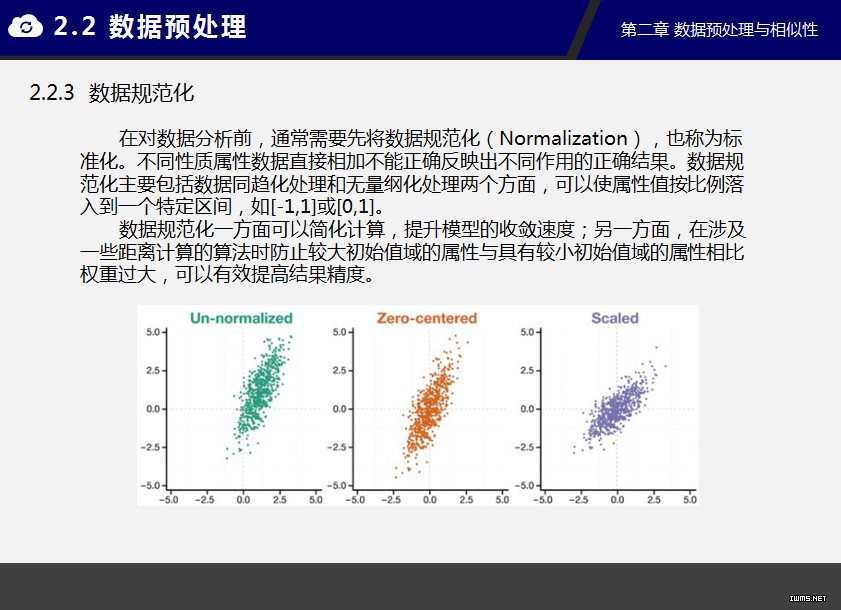 2.2 数据预处理

第二章 数据预处理与相似性

2.2.3 数据规范化

在对数据分析前，通常需要先将数据规范化（Normalization），也称为标准化。不同性质属性数据直接相加不能正确反映出不同作用的正确结果。数据规范化主要包括数据同趋化处理和无量纲化处理两个方面，可以使属性值按比例落入到一个特定区间，如[-1,1]或[0,1]。

数据规范化一方面可以简化计算，提升模型的收敛速度；另一方面，在涉及一些距离计算的算法时防止较大初始值域的属性与具有较小初始值域的属性相比权重过大，可以有效提高结果精度。

Un-normalized

5.0
2.5
0.0
−2.5
−5.0
−5.0 −2.5 0.0 2.5 5.0

Zero-centered

5.0
2.5
0.0
−2.5
−5.0
−5.0 −2.5 0.0 2.5 5.0

Scaled

5.0
2.5
0.0
−2.5
−5.0
−5.0 −2.5 0.0 2.5 5.0

IWMS.NET